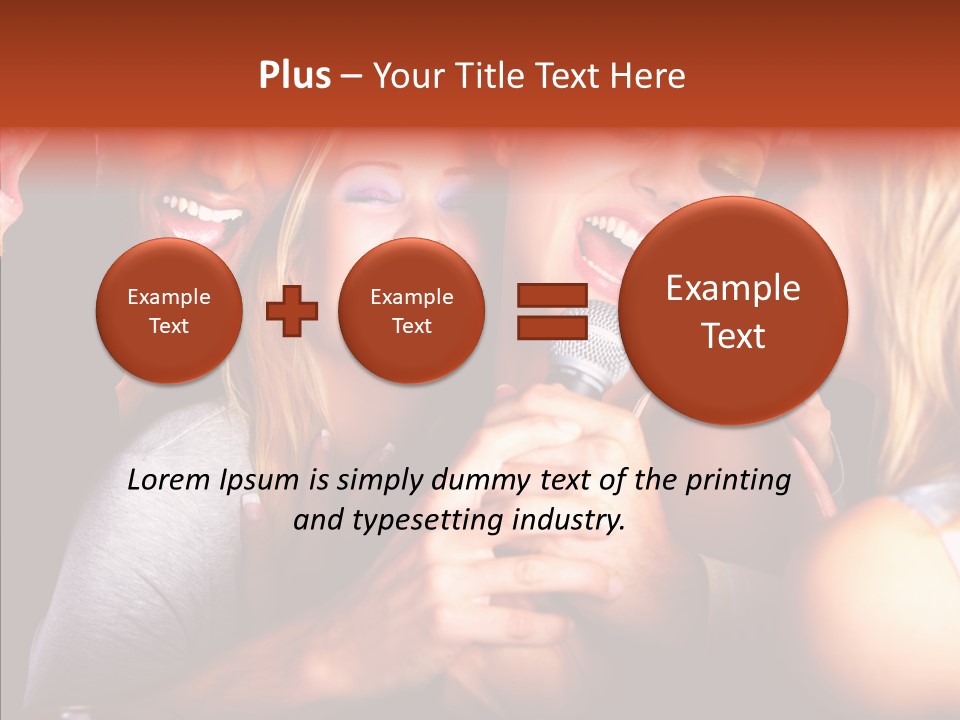 Plus – Your Title Text Here

Example Text

Example Text

Example Text

Lorem Ipsum is simply dummy text of the printing and typesetting industry.